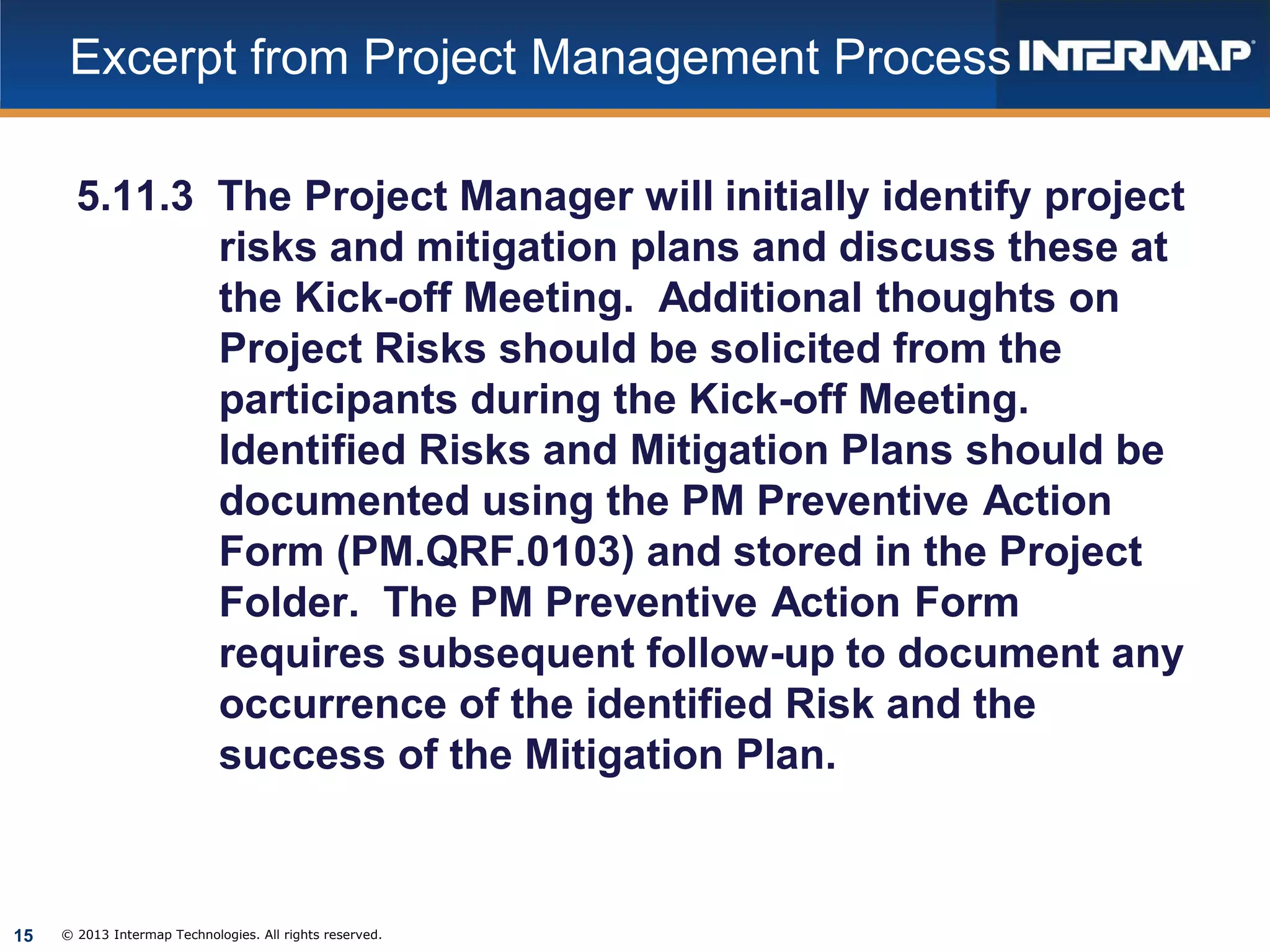 Excerpt from Project Management Process INTERMAP®

5.11.3 The Project Manager will initially identify project risks and mitigation plans and discuss these at the Kick-off Meeting. Additional thoughts on Project Risks should be solicited from the participants during the Kick-off Meeting. Identified Risks and Mitigation Plans should be documented using the PM Preventive Action Form (PM.QRF.0103) and stored in the Project Folder. The PM Preventive Action Form requires subsequent follow-up to document any occurrence of the identified Risk and the success of the Mitigation Plan.

15 © 2013 Intermap Technologies. All rights reserved.